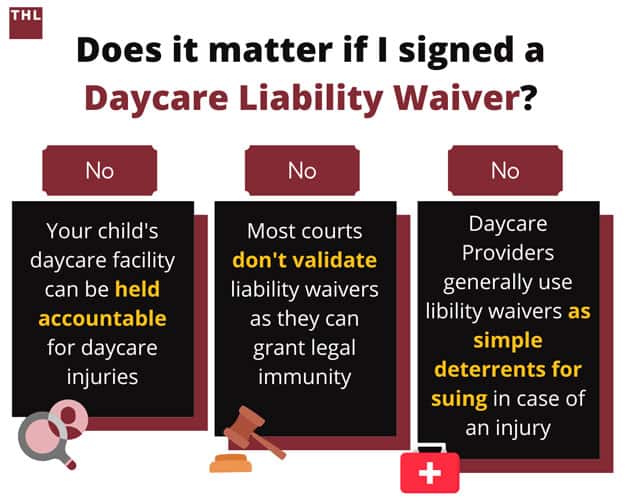 THL

Does it matter if I signed a Daycare Liability Waiver?

No

Your child's daycare facility can be held accountable for daycare injuries

No

Most courts don't validate liability waivers as they can grant legal immunity

No

Daycare Providers generally use libility waivers as simple deterrents for suing in case of an injury